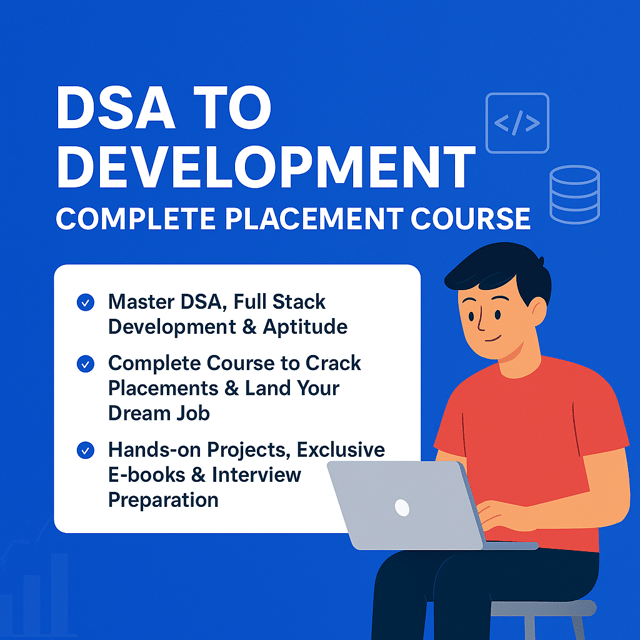 DSA TO DEVELOPMENT
COMPLETE PLACEMENT COURSE

</>

Master DSA, Full Stack Development & Aptitude

Complete Course to Crack Placements & Land Your Dream Job

Hands-on Projects, Exclusive E-books & Interview Preparation